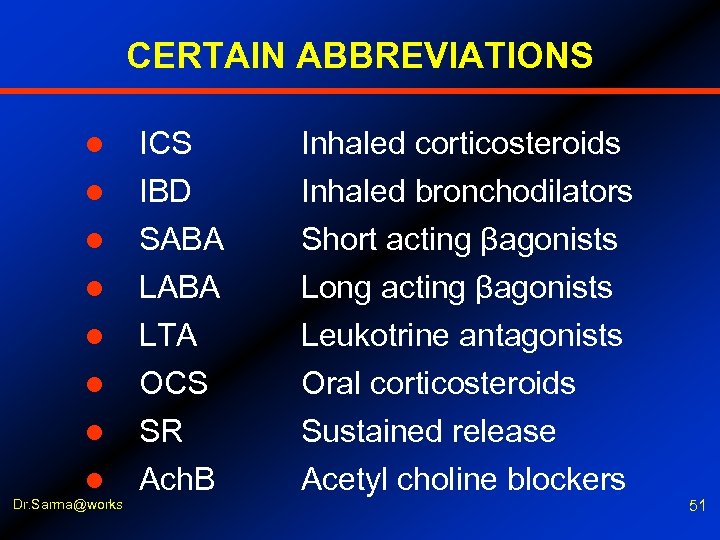 CERTAIN ABBREVIATIONS

- ICS Inhaled corticosteroids
- IBD Inhaled bronchodilators
- SABA Short acting βagonists
- LABA Long acting βagonists
- LTA Leukotrine antagonists
- OCS Oral corticosteroids
- SR Sustained release
- AchB Acetyl choline blockers

Dr.Sarma@works

51